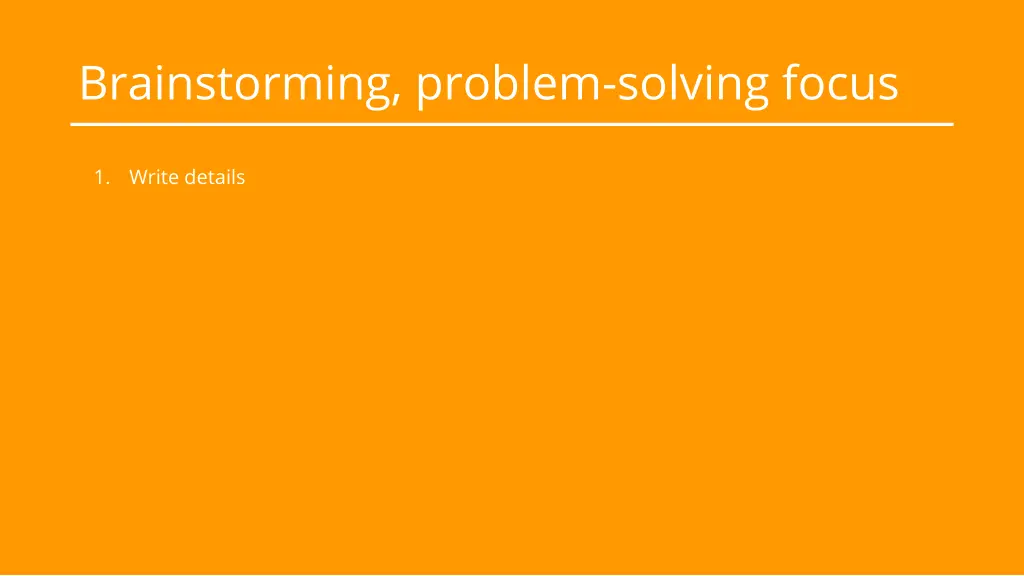 Brainstorming, problem-solving focus

1. Write details